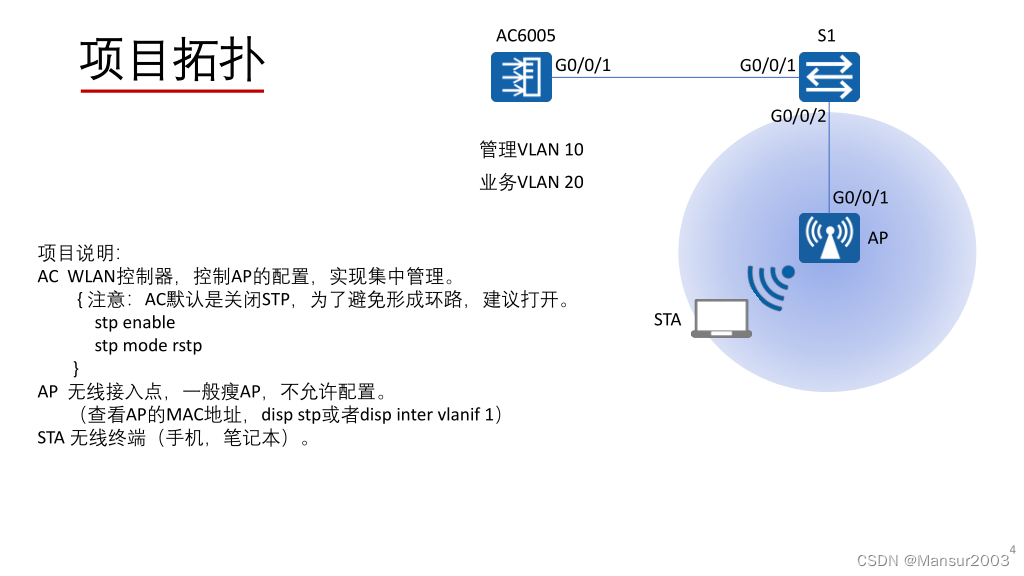 项目拓扑

AC6005

G0/0/1

G0/0/1

S1

G0/0/2

管理VLAN 10

业务VLAN 20

G0/0/1

AP

STA

项目说明:
AC WLAN控制器，控制AP的配置，实现集中管理。
{ 注意：AC默认是关闭STP，为了避免形成环路，建议打开。
stp enable
stp mode rstp
}
AP 无线接入点，一般瘦AP，不允许配置。
（查看AP的MAC地址，disp stp或者disp inter vlanif 1）
STA 无线终端（手机，笔记本）。

4

CSDN @Mansur2003